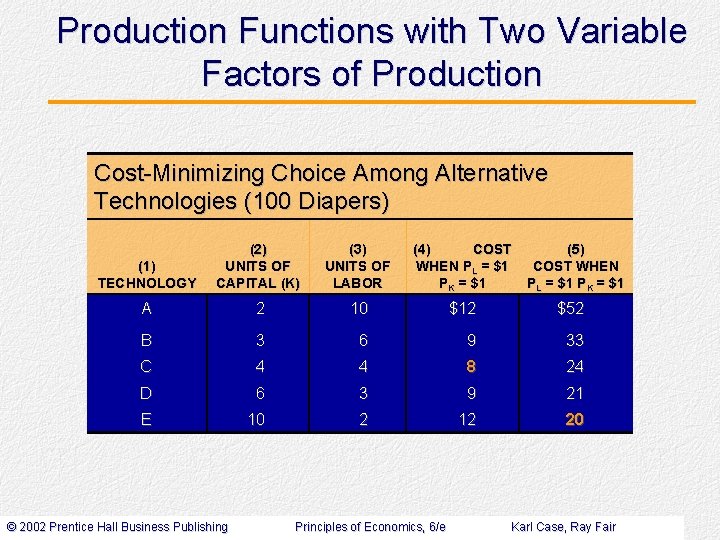 Production Functions with Two Variable Factors of Production

Cost-Minimizing Choice Among Alternative Technologies (100 Diapers)

| (1) TECHNOLOGY | (2) UNITS OF CAPITAL (K) | (3) UNITS OF LABOR | (4) COST WHEN $P_L$ = \$1 $P_K$ = \$1 | (5) COST WHEN $P_L$ = \$1 $P_K$ = \$1 |
|---|---|---|---|---|
| A | 2 | 10 | \$12 | \$52 |
| B | 3 | 6 | 9 | 33 |
| C | 4 | 4 | 8 | 24 |
| D | 6 | 3 | 9 | 21 |
| E | 10 | 2 | 12 | 20 |

© 2002 Prentice Hall Business Publishing Principles of Economics, 6/e Karl Case, Ray Fair